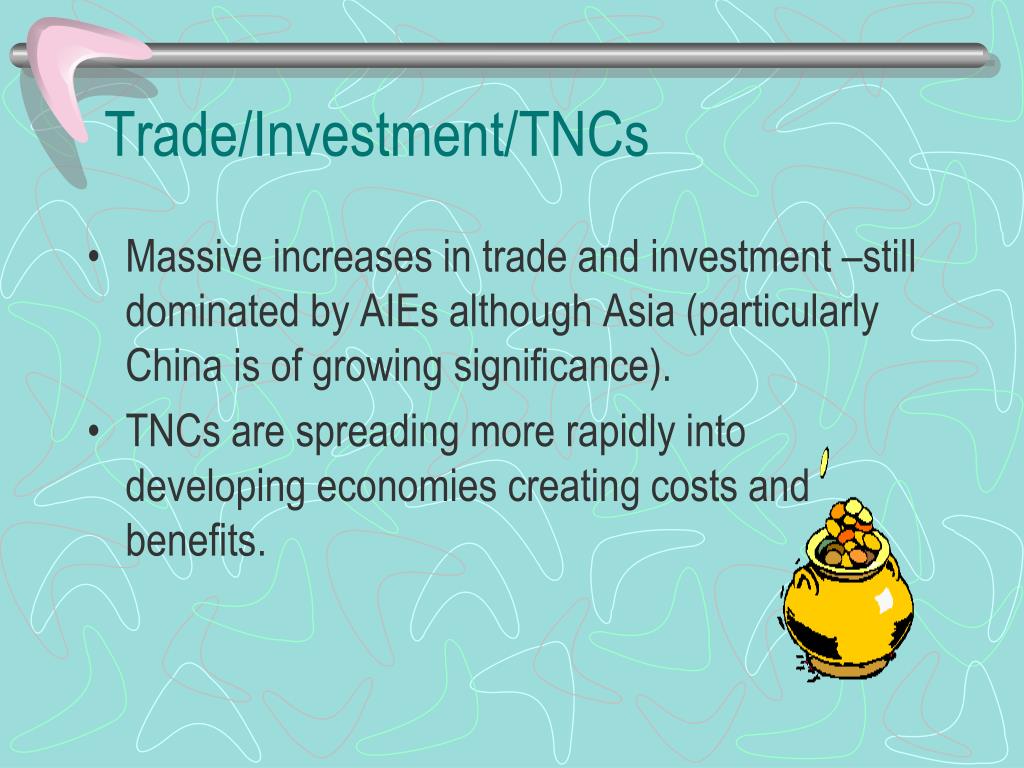 Trade/Investment/TNCs

• Massive increases in trade and investment –still dominated by AIEs although Asia (particularly China is of growing significance).
• TNCs are spreading more rapidly into developing economies creating costs and benefits.